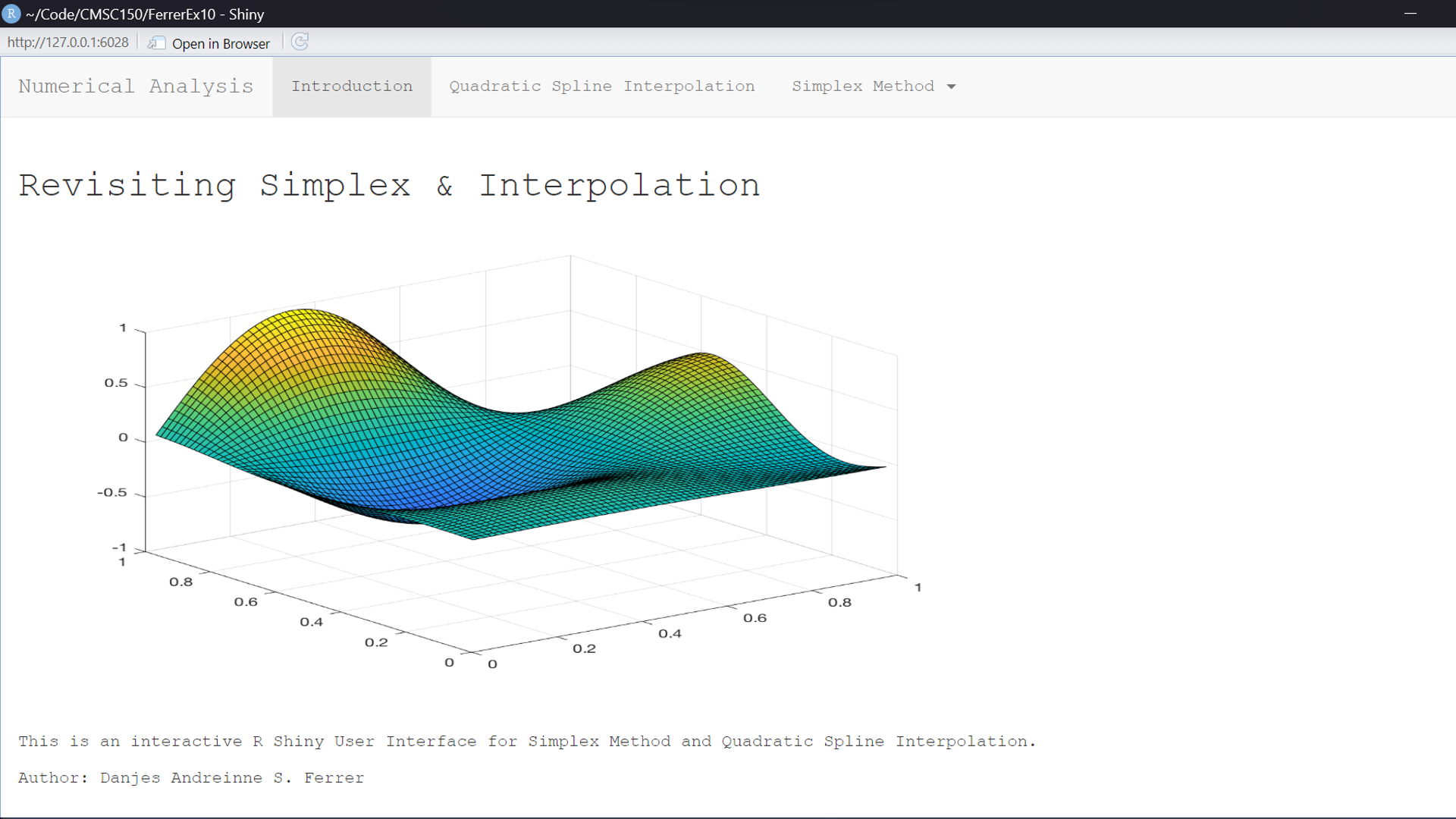 R ~/Code/CMSC150/FerrerEx10 - Shiny

http://127.0.0.1:6028 Open in Browser

Numerical Analysis Introduction Quadratic Spline Interpolation Simplex Method

Revisiting Simplex & Interpolation

1
0.5
0
-0.5
-1
1
0.8
0.6
0.4
0.2
0
0
0.2
0.4
0.6
0.8
1

This is an interactive R Shiny User Interface for Simplex Method and Quadratic Spline Interpolation.

Author: Danjes Andreinne S. Ferrer